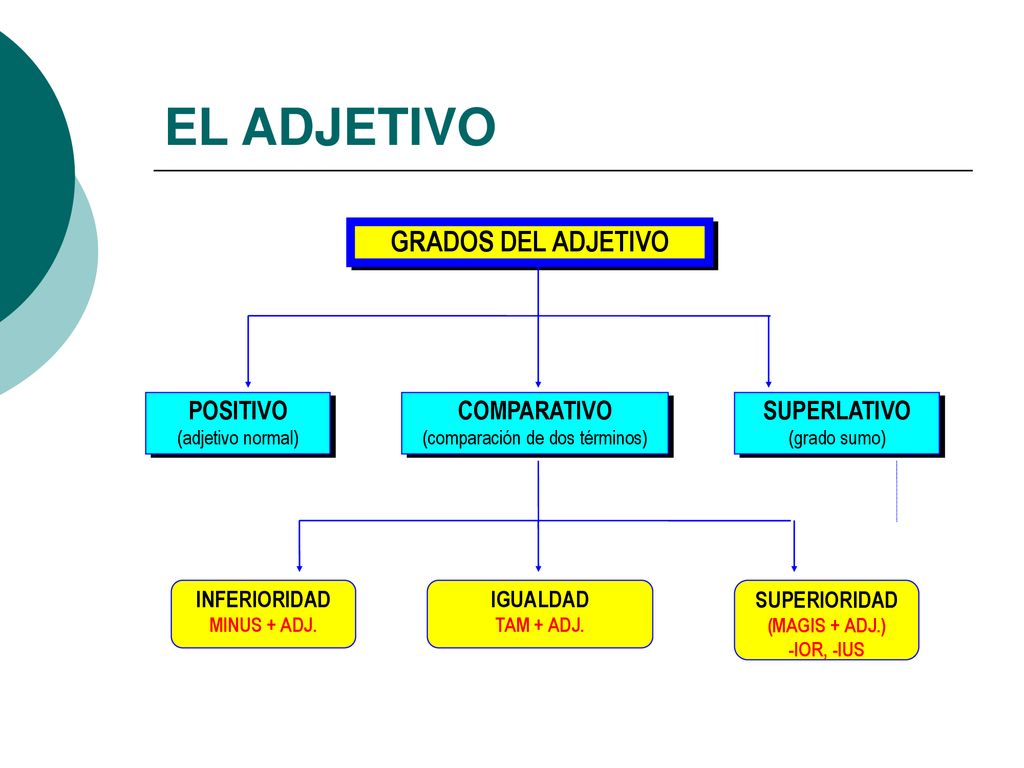 EL ADJETIVO

GRADOS DEL ADJETIVO

POSITIVO
(adjetivo normal)

COMPARATIVO
(comparación de dos términos)

SUPERLATIVO
(grado sumo)

INFERIORIDAD
MINUS + ADJ.

IGUALDAD
TAM + ADJ.

SUPERIORIDAD
(MAGIS + ADJ.)
-IOR, -IUS